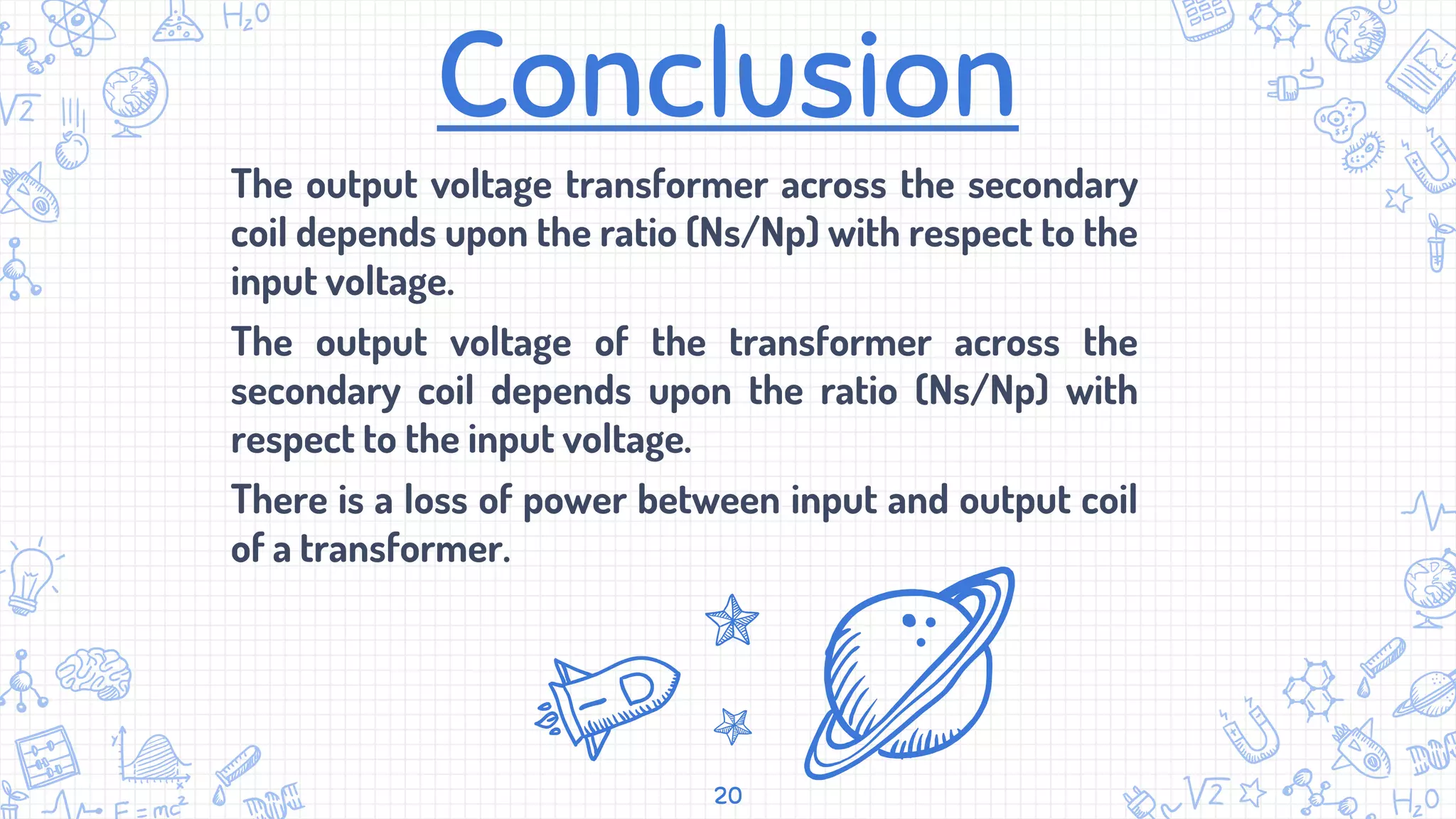 Conclusion

The output voltage transformer across the secondary coil depends upon the ratio (Ns/Np) with respect to the input voltage.

The output voltage of the transformer across the secondary coil depends upon the ratio (Ns/Np) with respect to the input voltage.

There is a loss of power between input and output coil of a transformer.

20